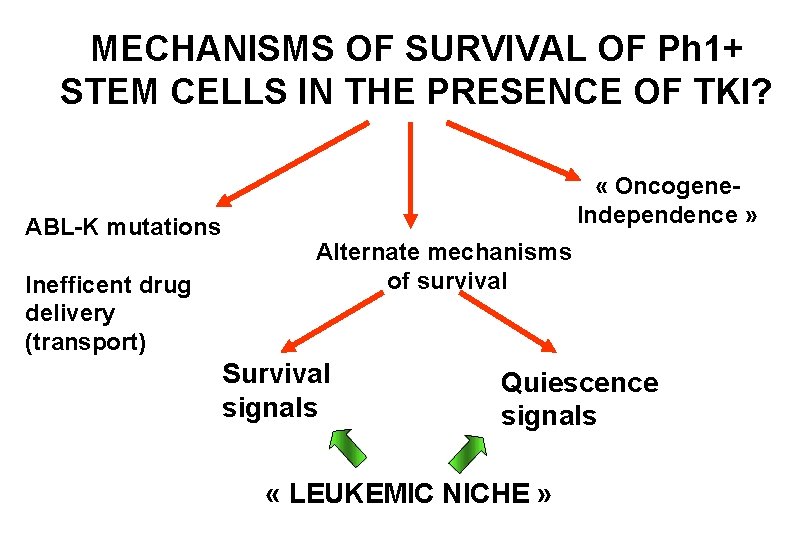 MECHANISMS OF SURVIVAL OF Ph1+ STEM CELLS IN THE PRESENCE OF TKI?

ABL-K mutations

Inefficent drug delivery (transport)

Alternate mechanisms of survival

« Oncogene-Independence »

Survival signals

Quiescence signals

« LEUKEMIC NICHE »